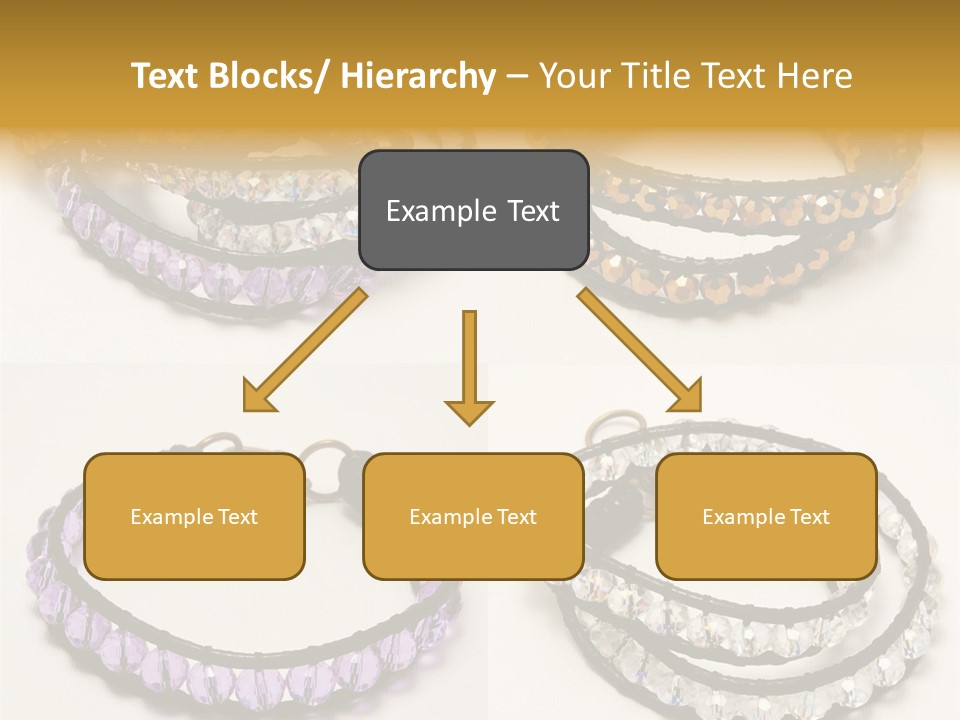 Text Blocks/ Hierarchy – Your Title Text Here

Example Text

Example Text

Example Text

Example Text